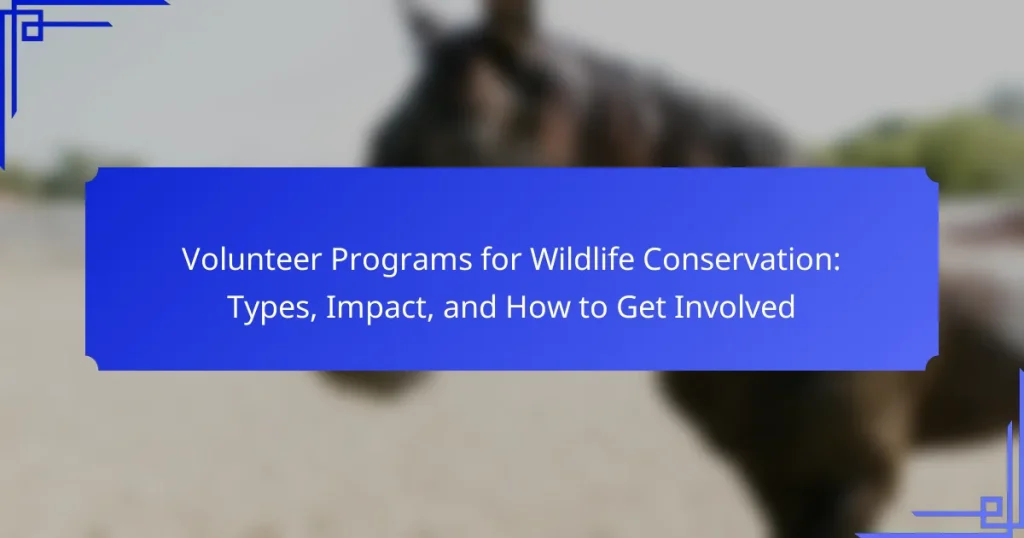 Volunteer Programs for Wildlife Conservation: Types, Impact, and How to Get Involved